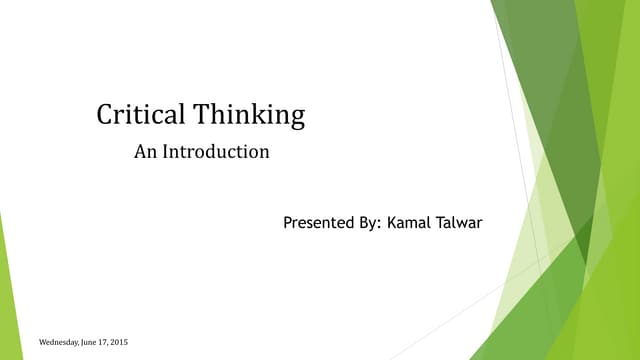 Critical Thinking

An Introduction

Presented By: Kamal Talwar

Wednesday, June 17, 2015